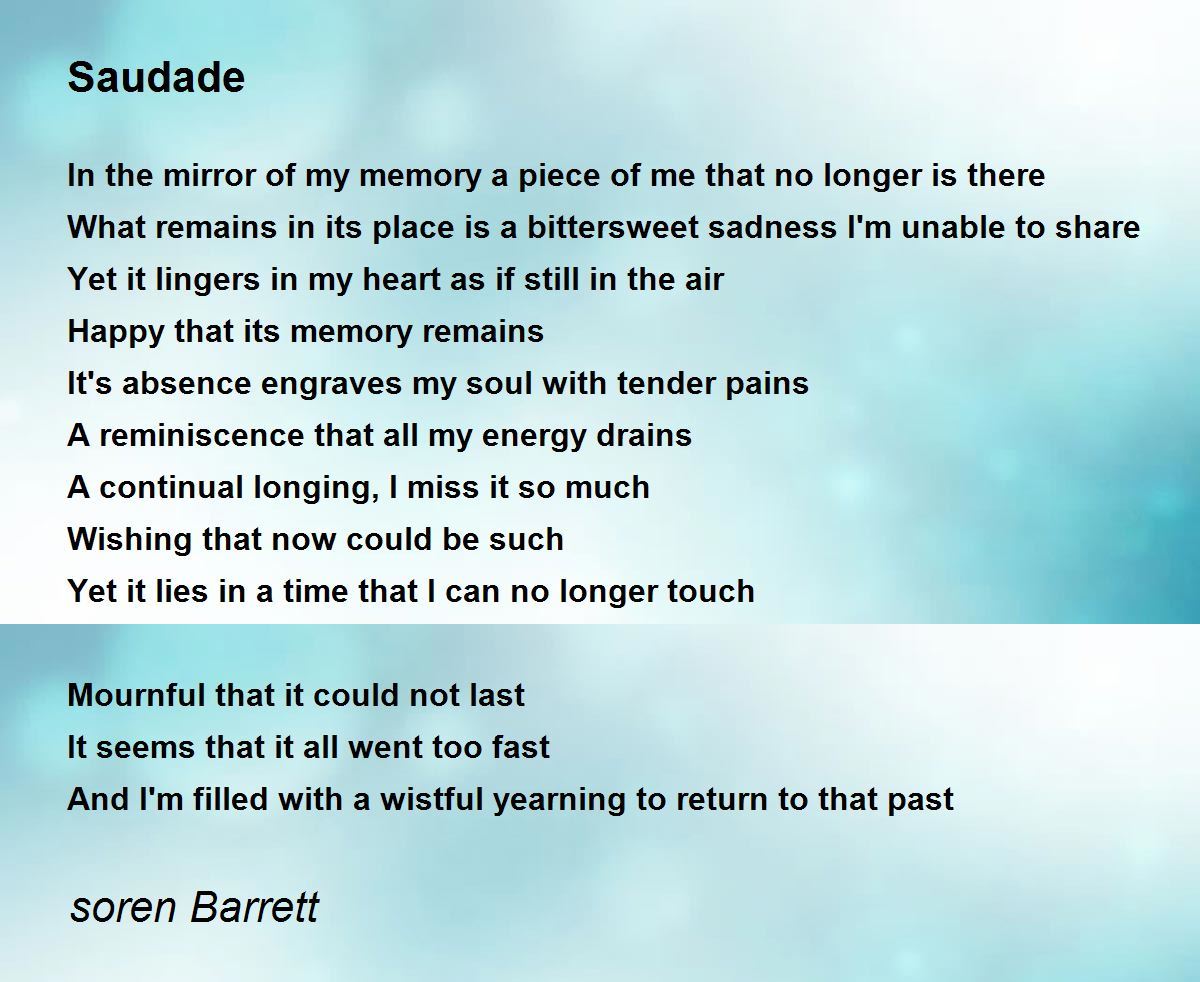 Saudade

In the mirror of my memory a piece of me that no longer is there
What remains in its place is a bittersweet sadness I'm unable to share
Yet it lingers in my heart as if still in the air
Happy that its memory remains
It's absence engraves my soul with tender pains
A reminiscence that all my energy drains
A continual longing, I miss it so much
Wishing that now could be such
Yet it lies in a time that I can no longer touch

Mournful that it could not last
It seems that it all went too fast
And I'm filled with a wistful yearning to return to that past

soren Barrett